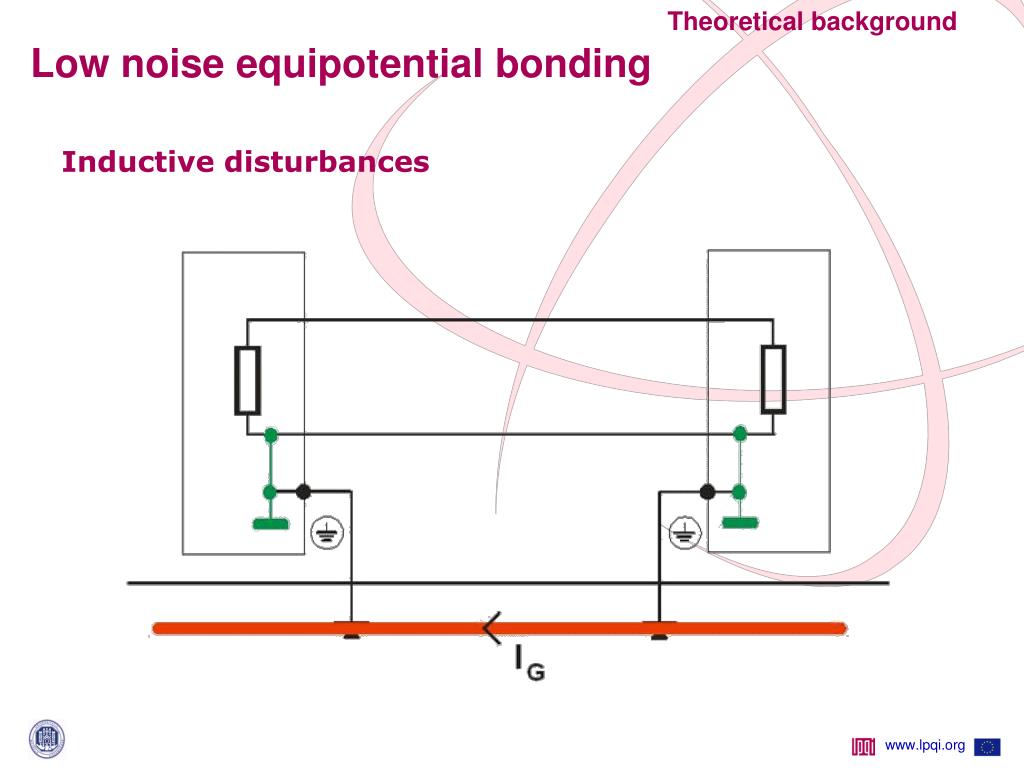 Theoretical background

Low noise equipotential bonding

Inductive disturbances

$I_G$

www.lpqi.org